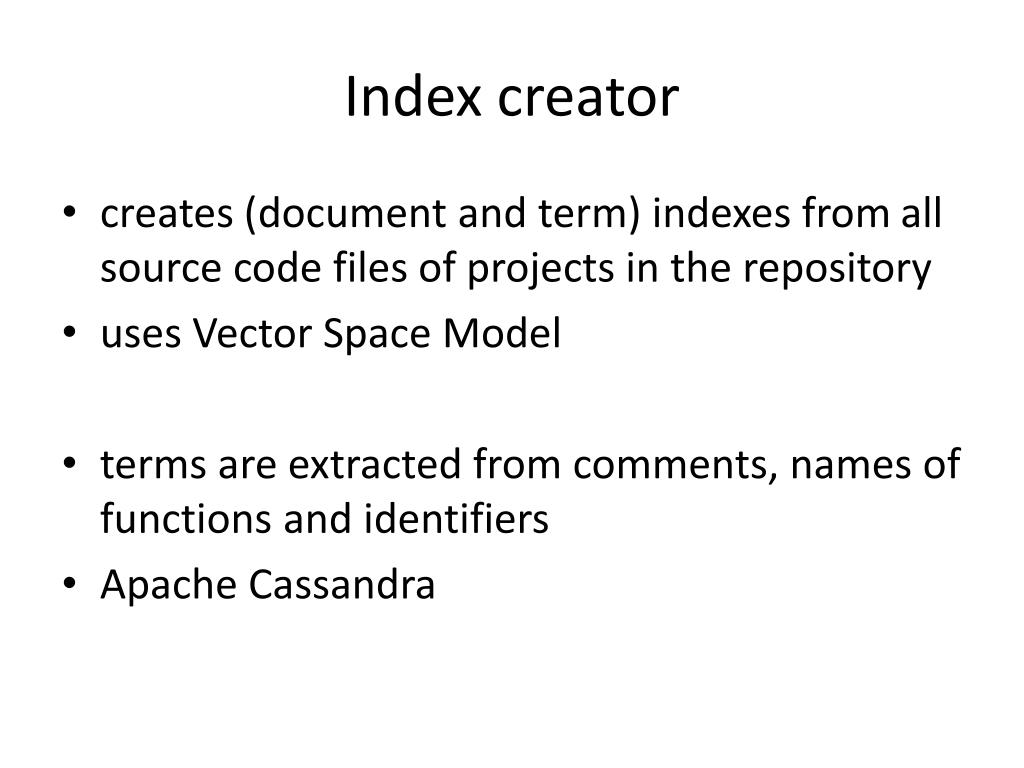 Index creator

• creates (document and term) indexes from all source code files of projects in the repository
• uses Vector Space Model

• terms are extracted from comments, names of functions and identifiers
• Apache Cassandra